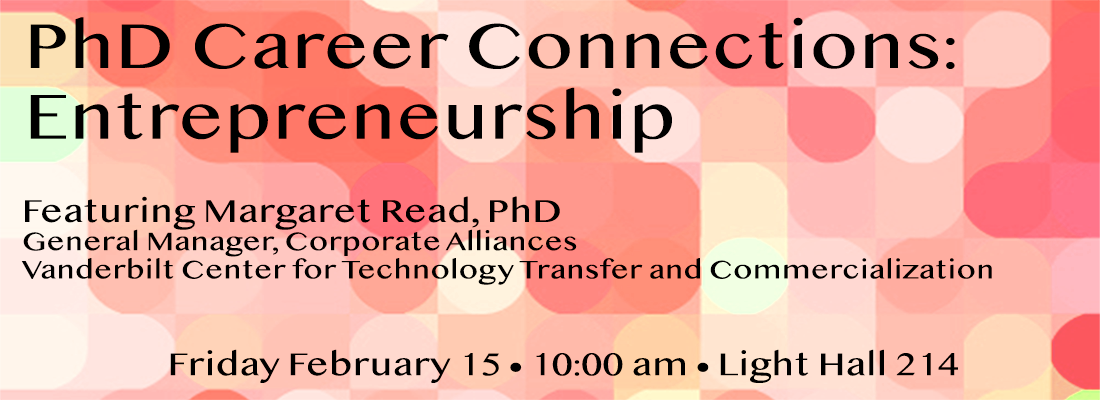 PhD Career Connections: Entrepreneurship

Featuring Margaret Read, PhD
General Manager, Corporate Alliances
Vanderbilt Center for Technology Transfer and Commercialization

Friday February 15 • 10:00 am • Light Hall 214